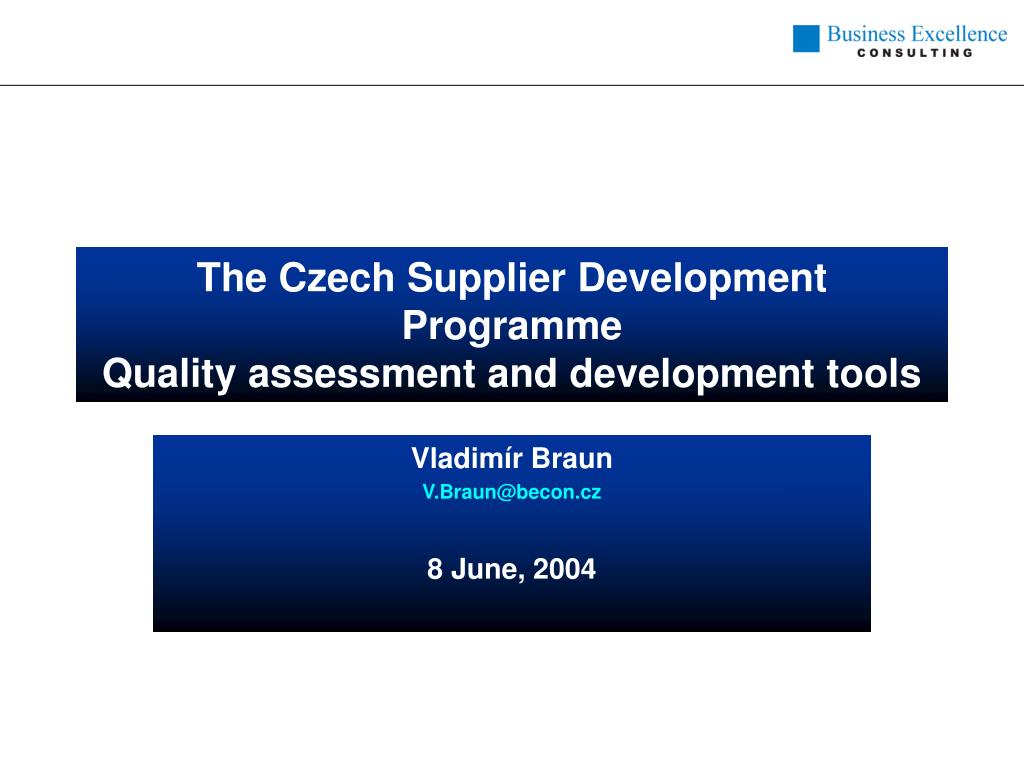 Business Excellence
CONSULTING

The Czech Supplier Development Programme
Quality assessment and development tools

Vladimír Braun
V.Braun@becon.cz

8 June, 2004